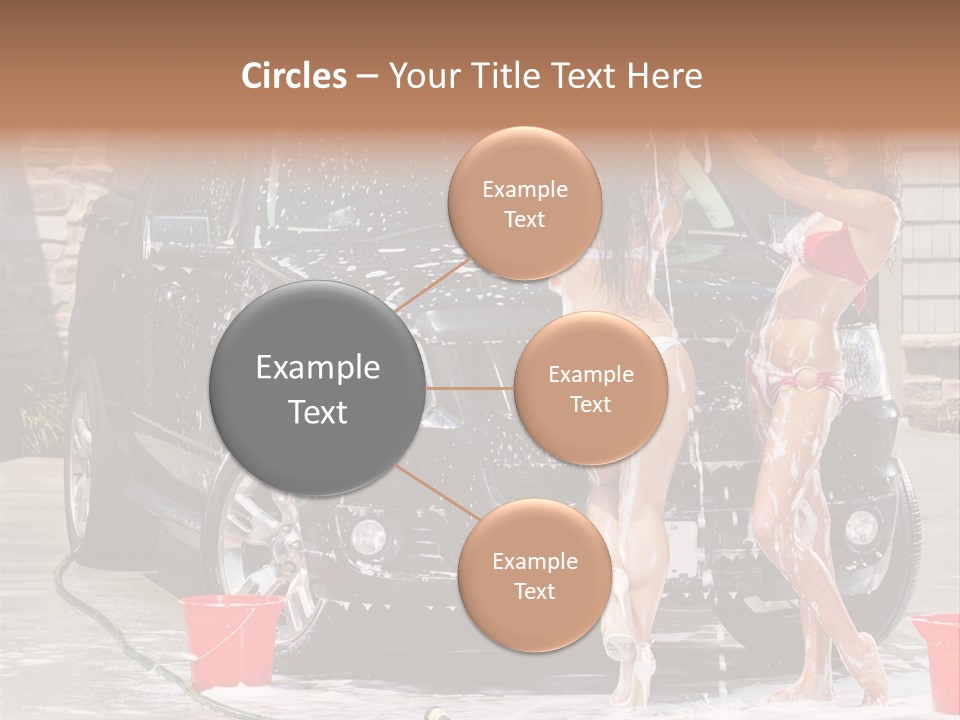 Circles – Your Title Text Here

Example Text

Example Text

Example Text

Example Text